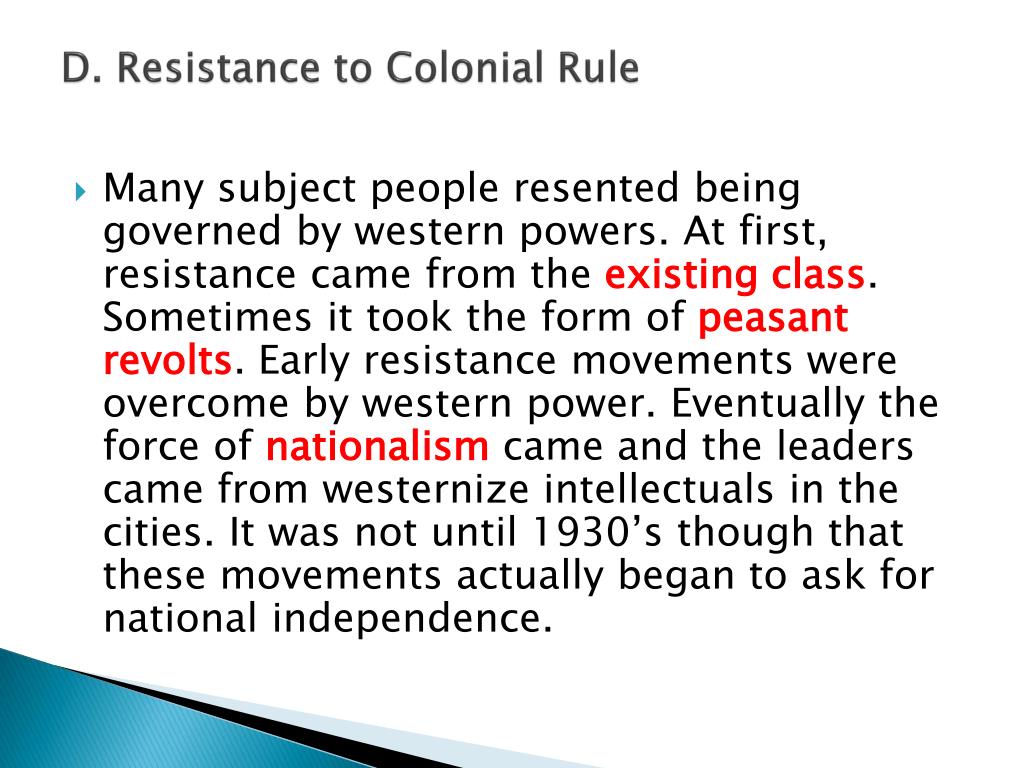 D. Resistance to Colonial Rule

Many subject people resented being governed by western powers. At first, resistance came from the existing class. Sometimes it took the form of peasant revolts. Early resistance movements were overcome by western power. Eventually the force of nationalism came and the leaders came from westernize intellectuals in the cities. It was not until 1930's though that these movements actually began to ask for national independence.